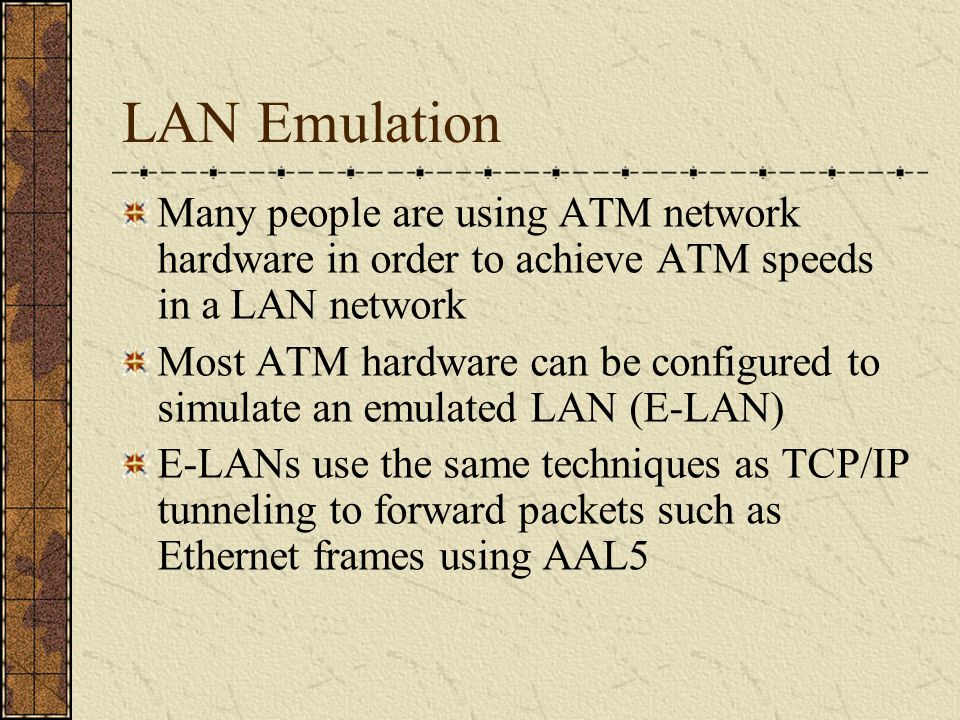 LAN Emulation

Many people are using ATM network hardware in order to achieve ATM speeds in a LAN network

Most ATM hardware can be configured to simulate an emulated LAN (E-LAN)

E-LANs use the same techniques as TCP/IP tunneling to forward packets such as Ethernet frames using AAL5